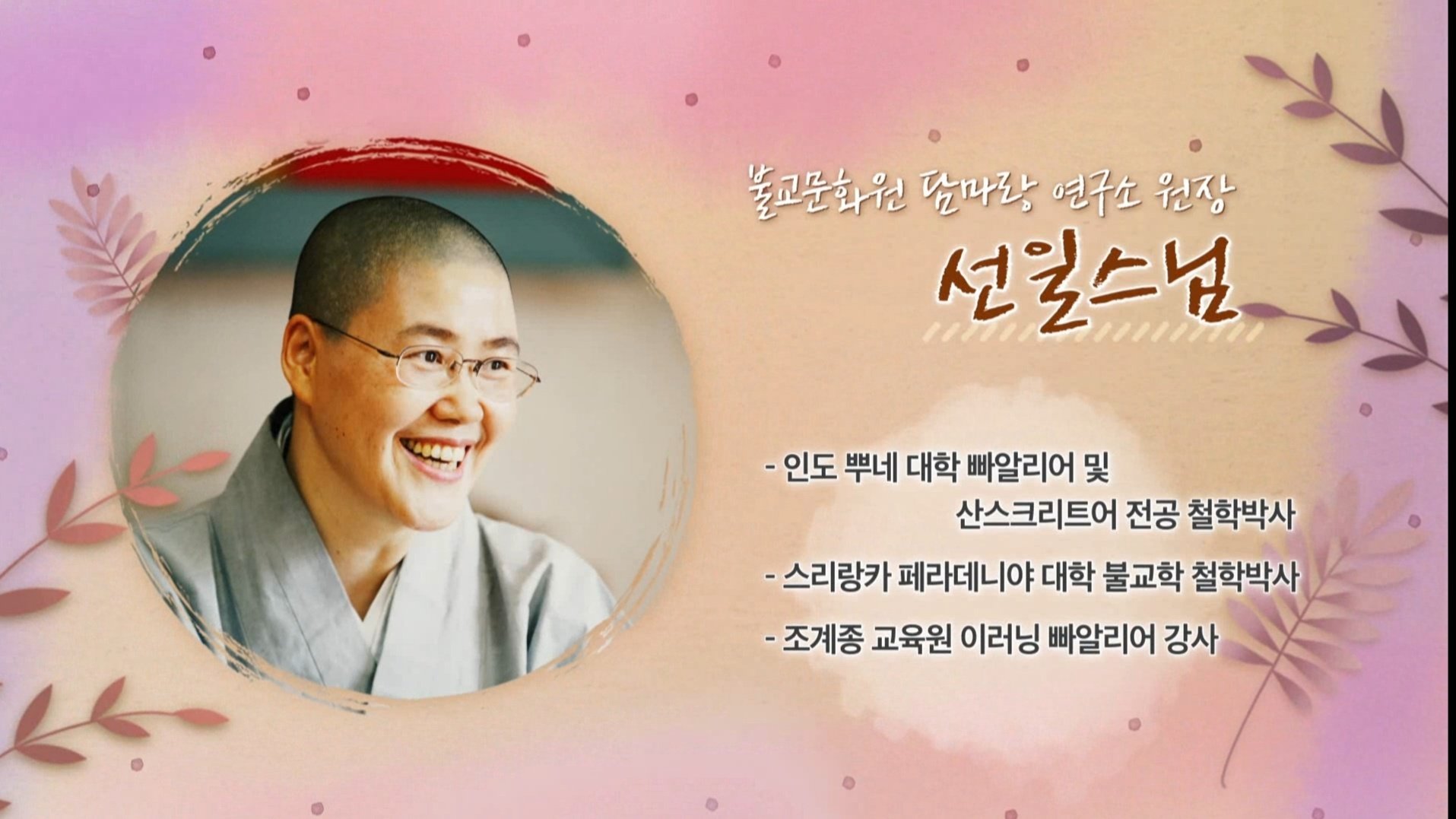 불교문화원 담마랑 연구소 원장

선일스님

- 인도 뿌네 대학 빠알리어 및 산스크리트어 전공 철학박사

- 스리랑카 페라데니야 대학 불교학 철학박사

- 조계종 교육원 이러닝 빠알리어 강사